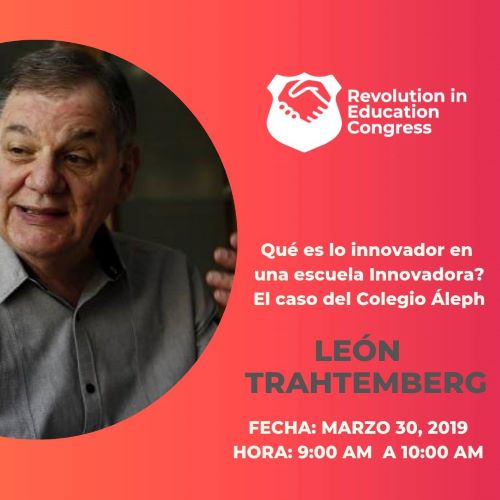 Revolution in Education Congress

Qué es lo innovador en una escuela Innovadora? El caso del Colegio Áleph

LEÓN TRAHTEMBERG

FECHA: MARZO 30, 2019
HORA: 9:00 AM A 10:00 AM